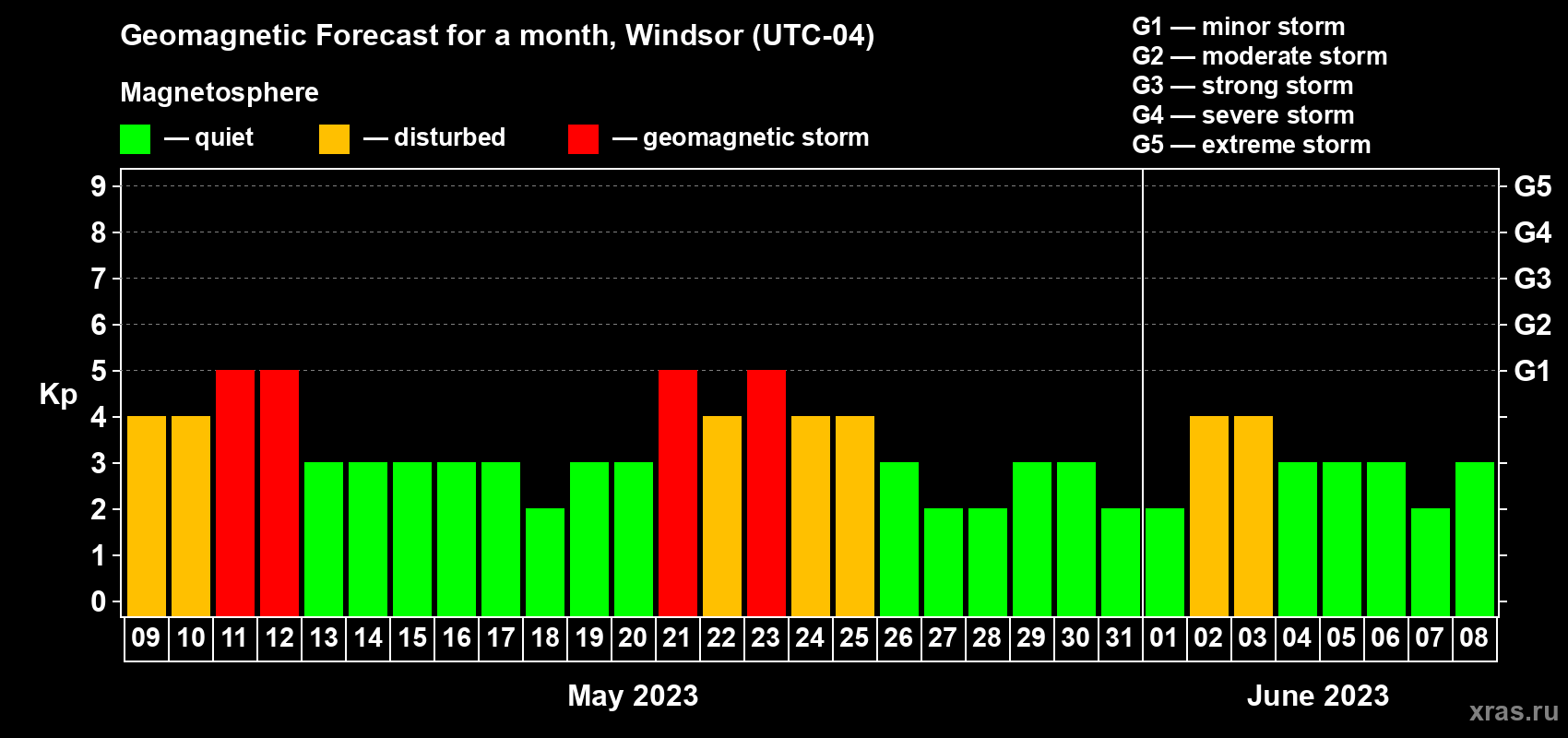 Geomagnetic Forecast for a month, Windsor (UTC-04)

Magnetosphere

— quiet — disturbed — geomagnetic storm

G1 — minor storm
G2 — moderate storm
G3 — strong storm
G4 — severe storm
G5 — extreme storm

Kp

9 8 7 6 5 4 3 2 1 0

G5 G4 G3 G2 G1

09 10 11 12 13 14 15 16 17 18 19 20 21 22 23 24 25 26 27 28 29 30 31 01 02 03 04 05 06 07 08

May 2023

June 2023

xras.ru